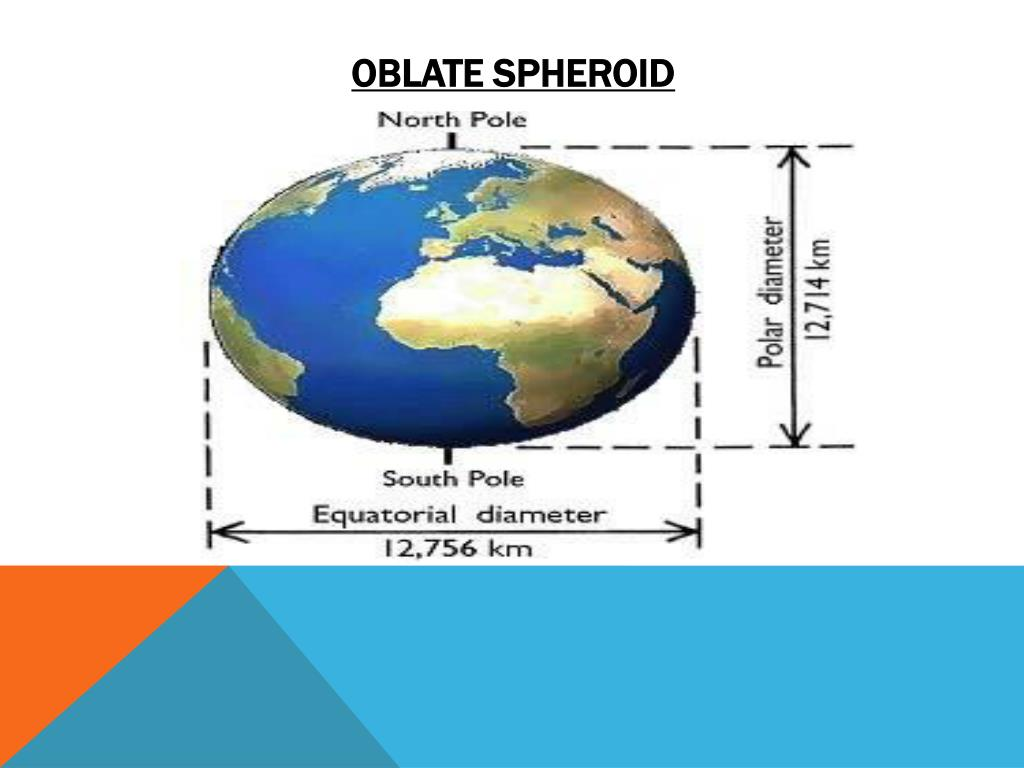 OBLATE SPHEROID

North Pole

Polar diameter
12,714 km

South Pole

Equatorial diameter
12,756 km